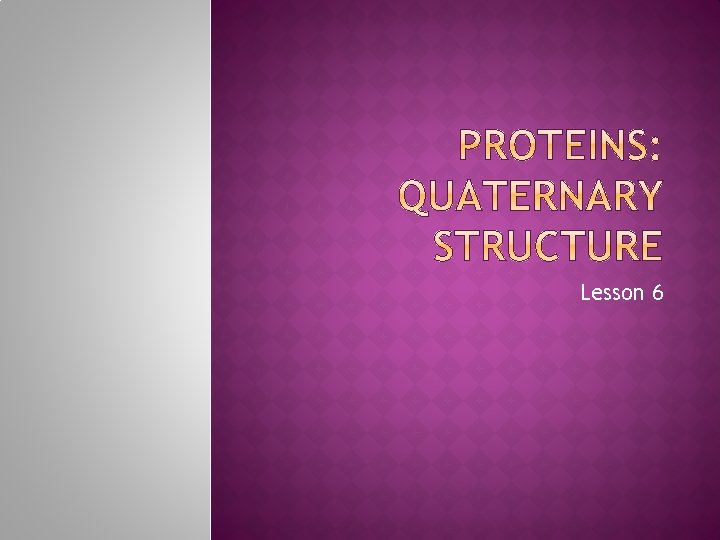 PROTEINS: QUATERNARY STRUCTURE

Lesson 6